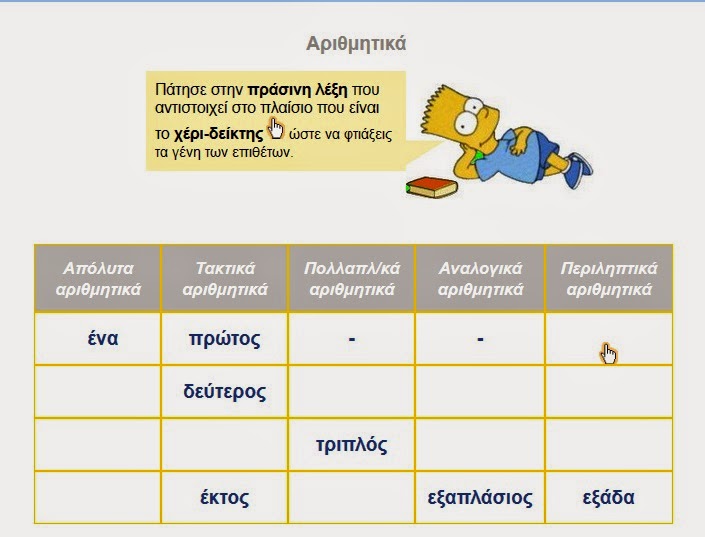 Αριθμητικά

Πάτησε στην **πράσινη λέξη** που αντιστοιχεί στο πλαίσιο που είναι το **χέρι-δείκτης** ώστε να φτιάξεις τα γένη των επιθέτων.

| Απόλυτα αριθμητικά | Τακτικά αριθμητικά | Πολλαπλ/κά αριθμητικά | Αναλογικά αριθμητικά | Περιληπτικά αριθμητικά |
|---|---|---|---|---|
| ένα | πρώτος | - | - | |
| | δεύτερος | | | |
| | | τριπλός | | |
| | έκτος | | εξαπλάσιος | εξάδα |